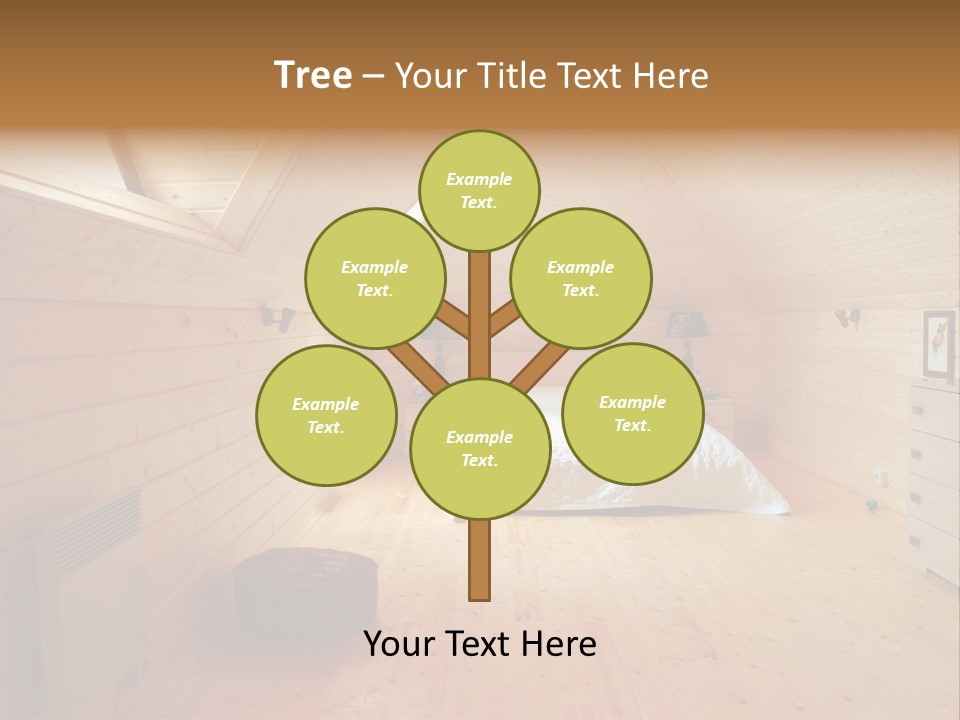 Tree – Your Title Text Here

Example Text.

Example Text.

Example Text.

Example Text.

Example Text.

Example Text.

Your Text Here